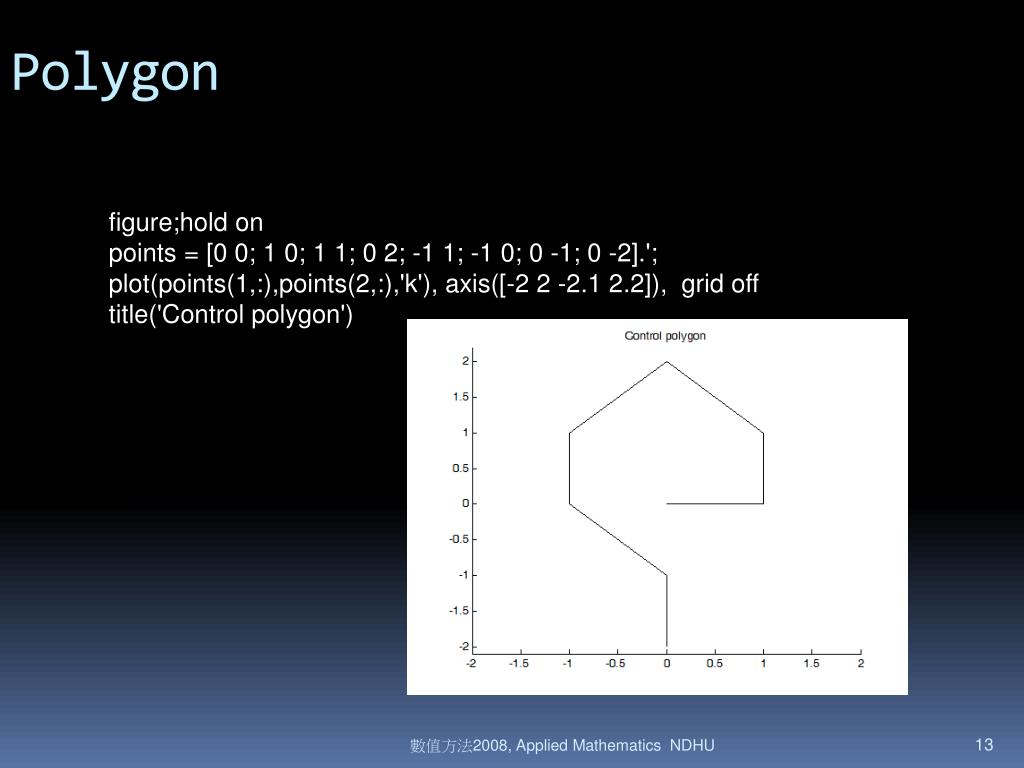 Polygon

figure;hold on
points = [0 0; 1 0; 1 1; 0 2; -1 1; -1 0; 0 -1; 0 -2].';
plot(points(1,:),points(2,:),'k'), axis([-2 2 -2.1 2.2]), grid off
title('Control polygon')

Control polygon

2
1.5
1
0.5
0
-0.5
-1
-1.5
-2

-2 -1.5 -1 -0.5 0 0.5 1 1.5 2

數值方法2008, Applied Mathematics NDHU

13